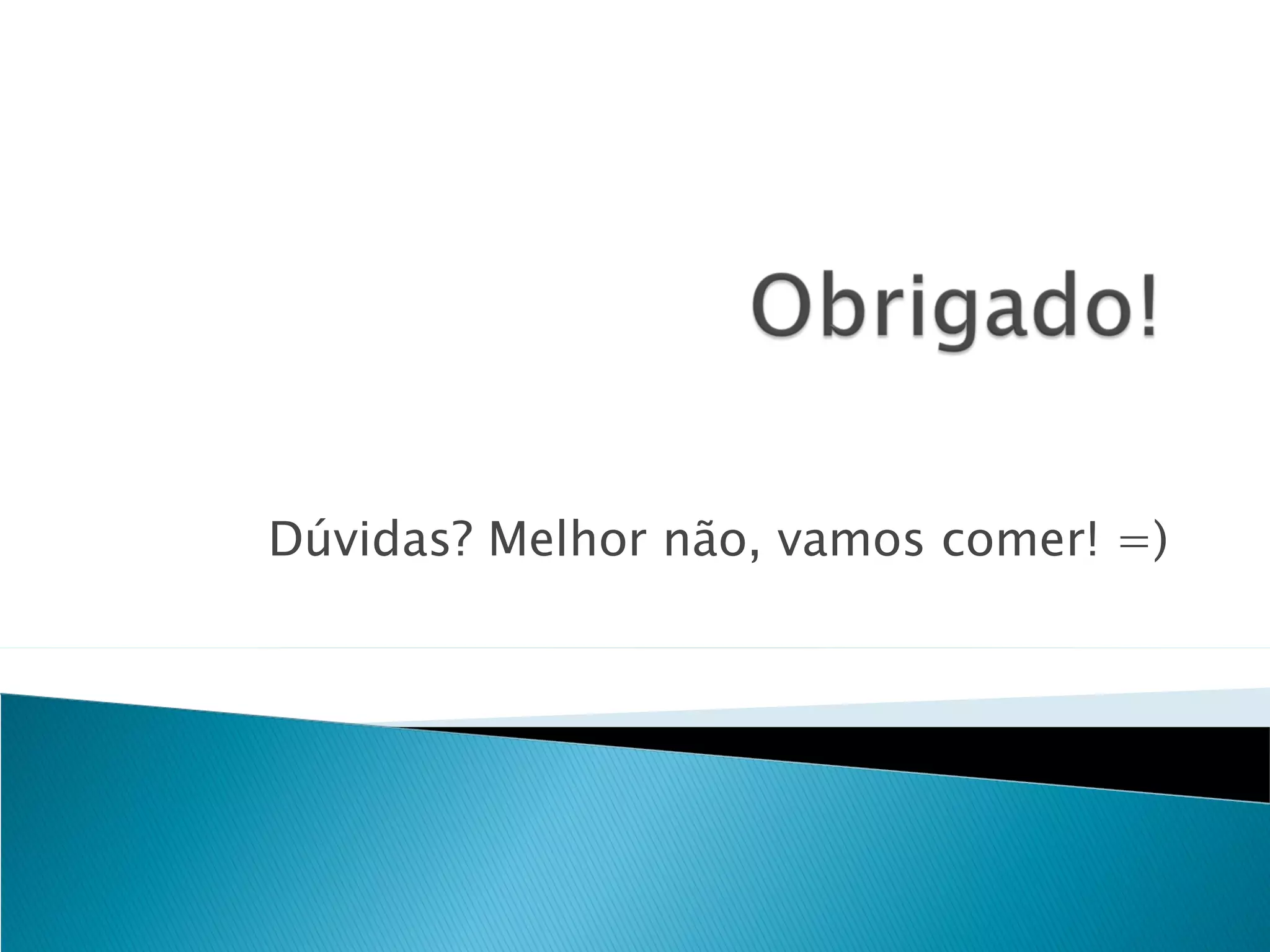 Obrigado!

Dúvidas? Melhor não, vamos comer! =)